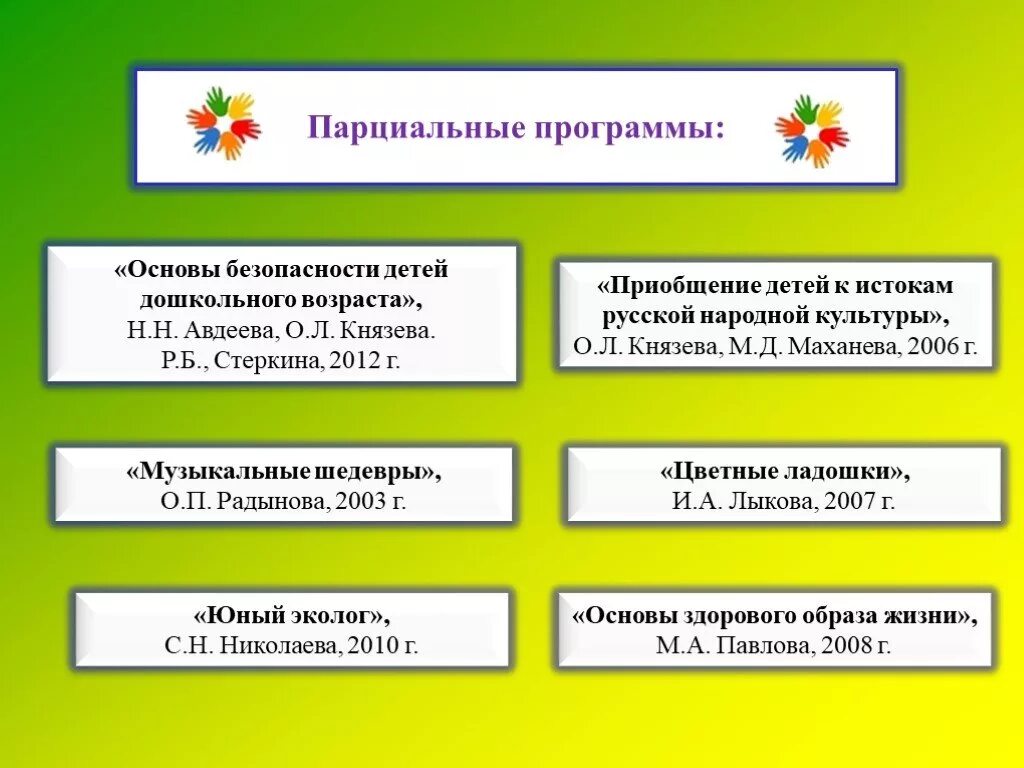 Парциальные программы:

«Основы безопасности детей дошкольного возраста», Н.Н. Авдеева, О.Л. Князева. Р.Б., Стеркина, 2012 г.

«Приобщение детей к истокам русской народной культуры», О.Л. Князева, М.Д. Маханева, 2006 г.

«Музыкальные шедевры», О.П. Радынова, 2003 г.

«Цветные ладошки», И.А. Лыкова, 2007 г.

«Юный эколог», С.Н. Николаева, 2010 г.

«Основы здорового образа жизни», М.А. Павлова, 2008 г.